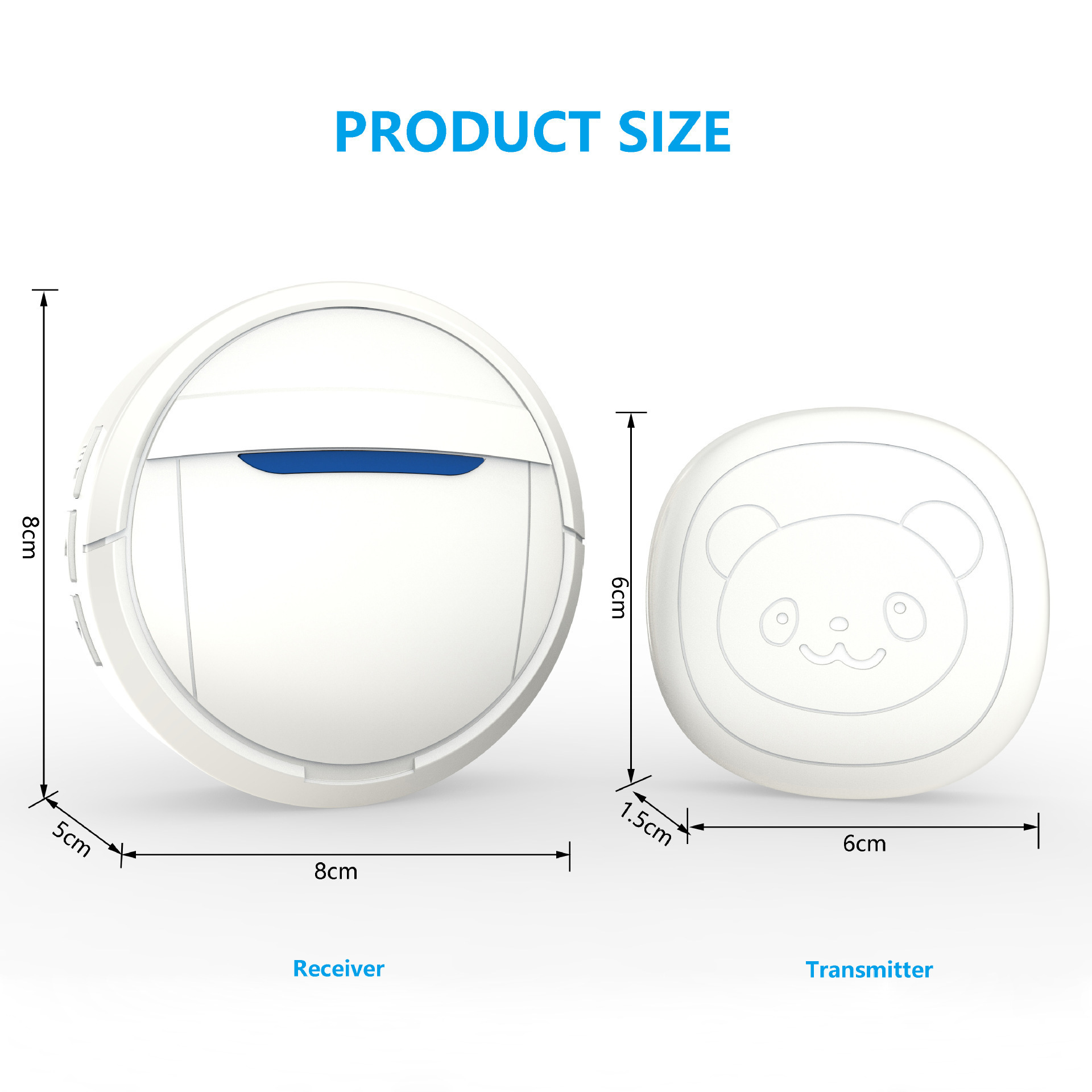 PRODUCT SIZE

8cm

5cm

8cm

6cm

1.5cm

6cm

Receiver

Transmitter